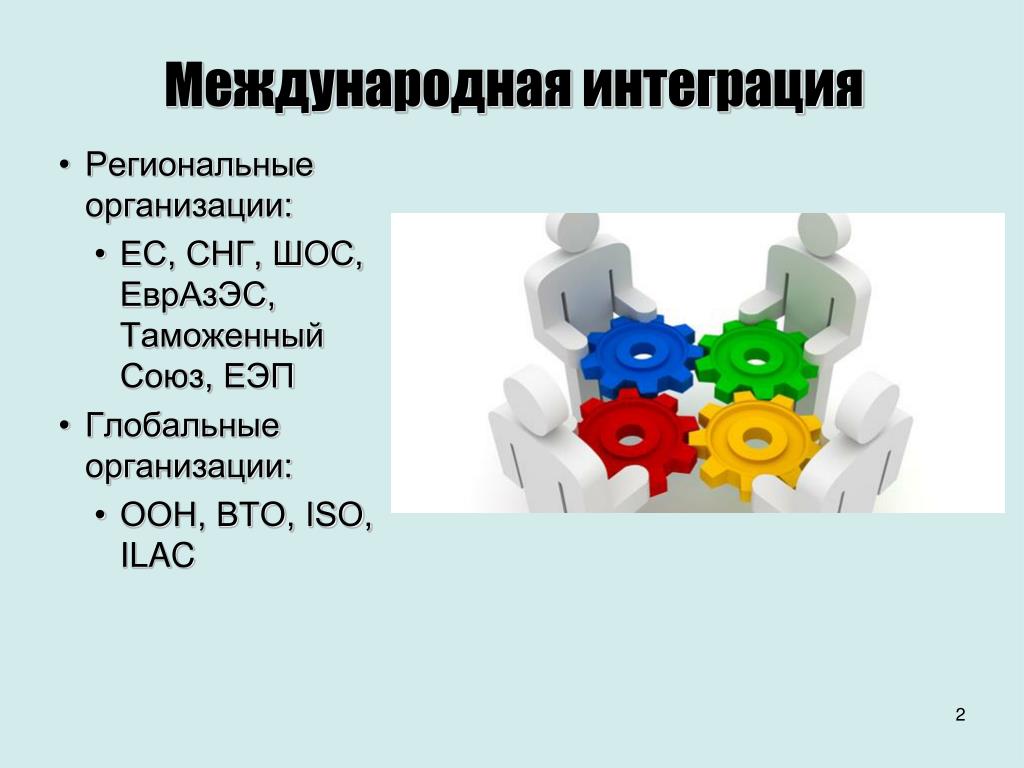 Международная интеграция

• Региональные организации:
  • ЕС, СНГ, ШОС, ЕврАзЭС, Таможенный Союз, ЕЭП
• Глобальные организации:
  • ООН, ВТО, ISO, ILAC

2